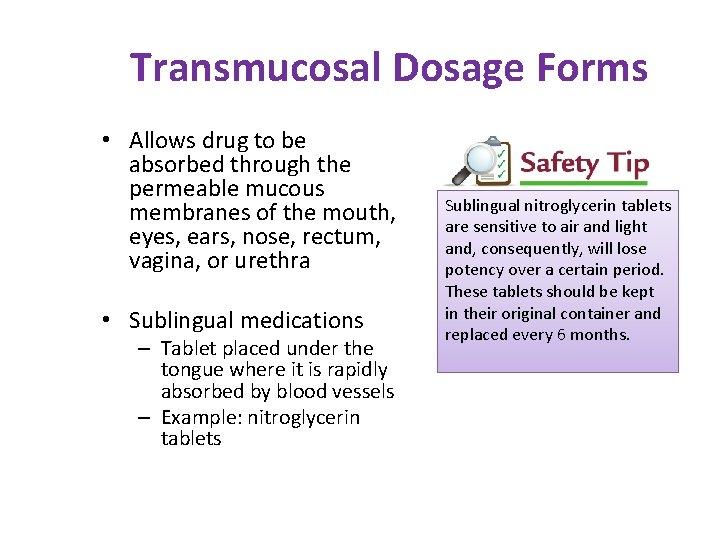 Transmucosal Dosage Forms

• Allows drug to be absorbed through the permeable mucous membranes of the mouth, eyes, ears, nose, rectum, vagina, or urethra

• Sublingual medications
– Tablet placed under the tongue where it is rapidly absorbed by blood vessels
– Example: nitroglycerin tablets

Safety Tip

Sublingual nitroglycerin tablets are sensitive to air and light and, consequently, will lose potency over a certain period. These tablets should be kept in their original container and replaced every 6 months.